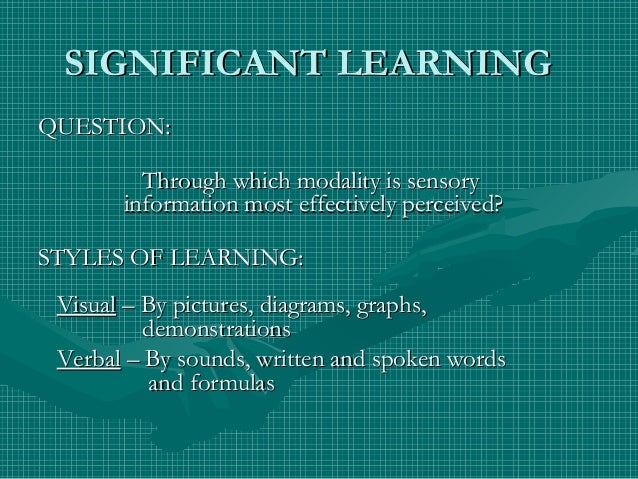 SIGNIFICANT LEARNING

QUESTION:

Through which modality is sensory information most effectively perceived?

STYLES OF LEARNING:

Visual – By pictures, diagrams, graphs, demonstrations

Verbal – By sounds, written and spoken words and formulas